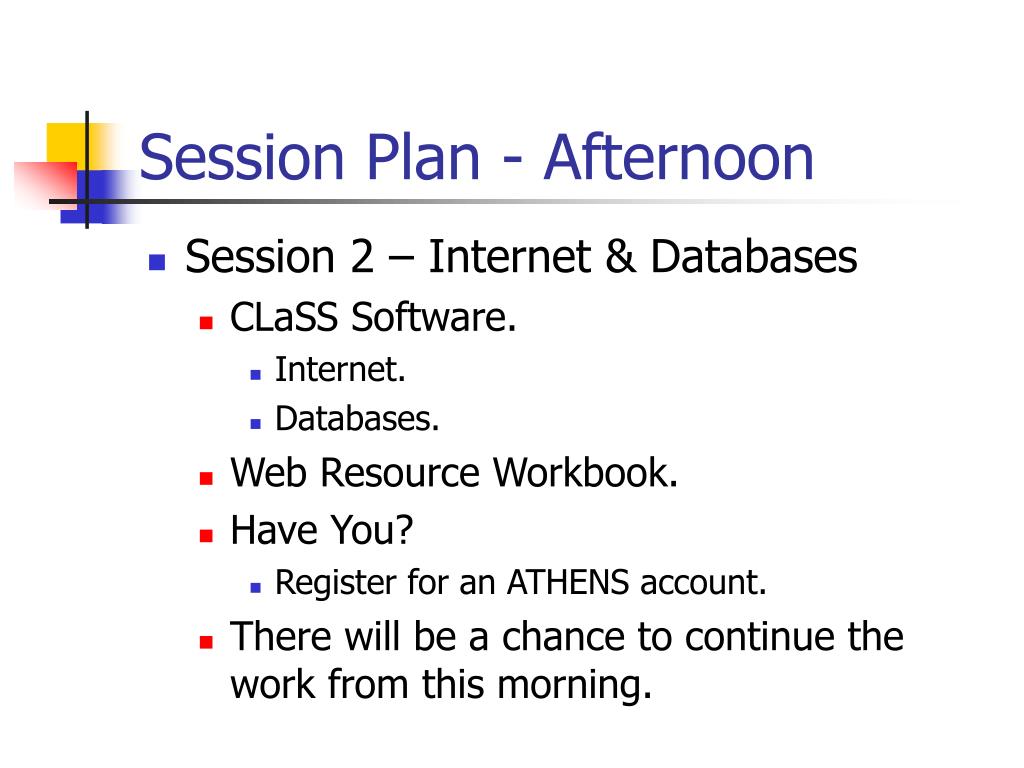 Session Plan - Afternoon

- Session 2 – Internet & Databases
  - CLaSS Software.
    - Internet.
    - Databases.
  - Web Resource Workbook.
  - Have You?
    - Register for an ATHENS account.
  - There will be a chance to continue the work from this morning.